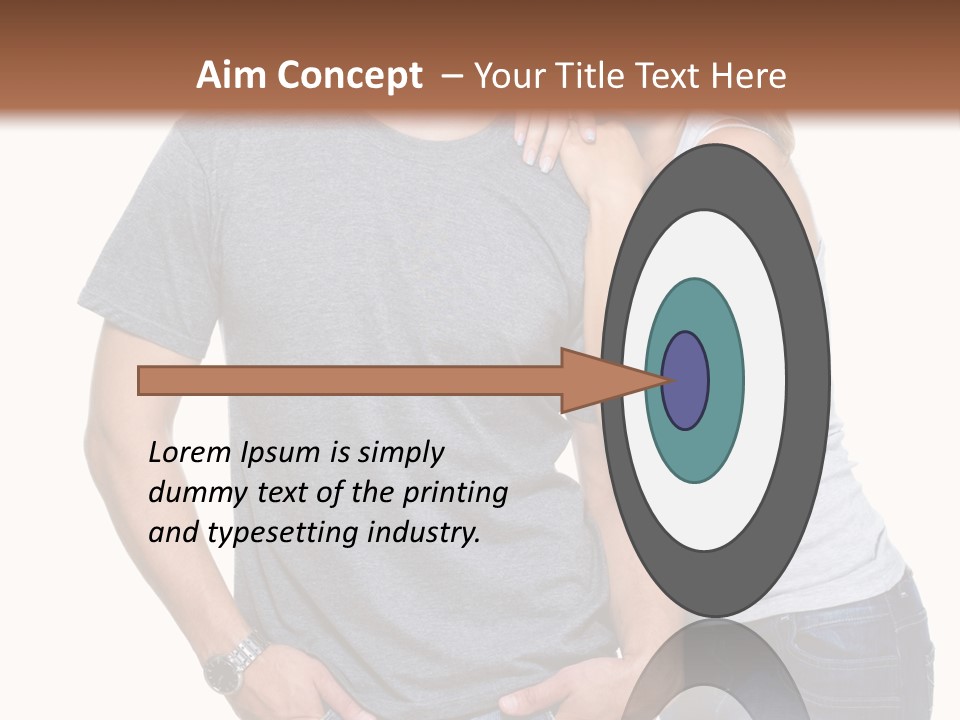 Aim Concept – Your Title Text Here

Lorem Ipsum is simply dummy text of the printing and typesetting industry.